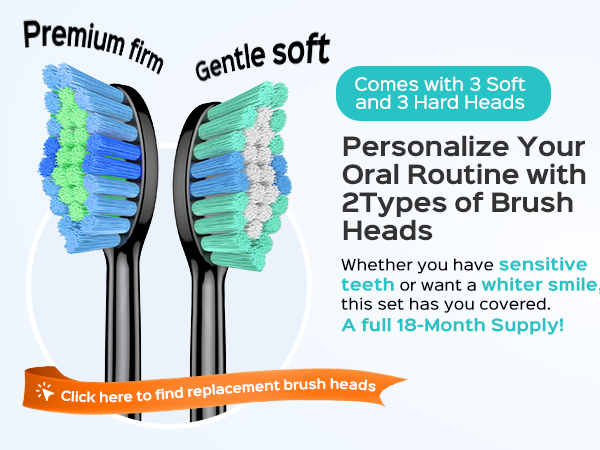 Premium firm

Gentle soft

Comes with 3 Soft and 3 Hard Heads

Personalize Your Oral Routine with 2Types of Brush Heads

Whether you have sensitive teeth or want a whiter smile, this set has you covered.
A full 18-Month Supply!

Click here to find replacement brush heads